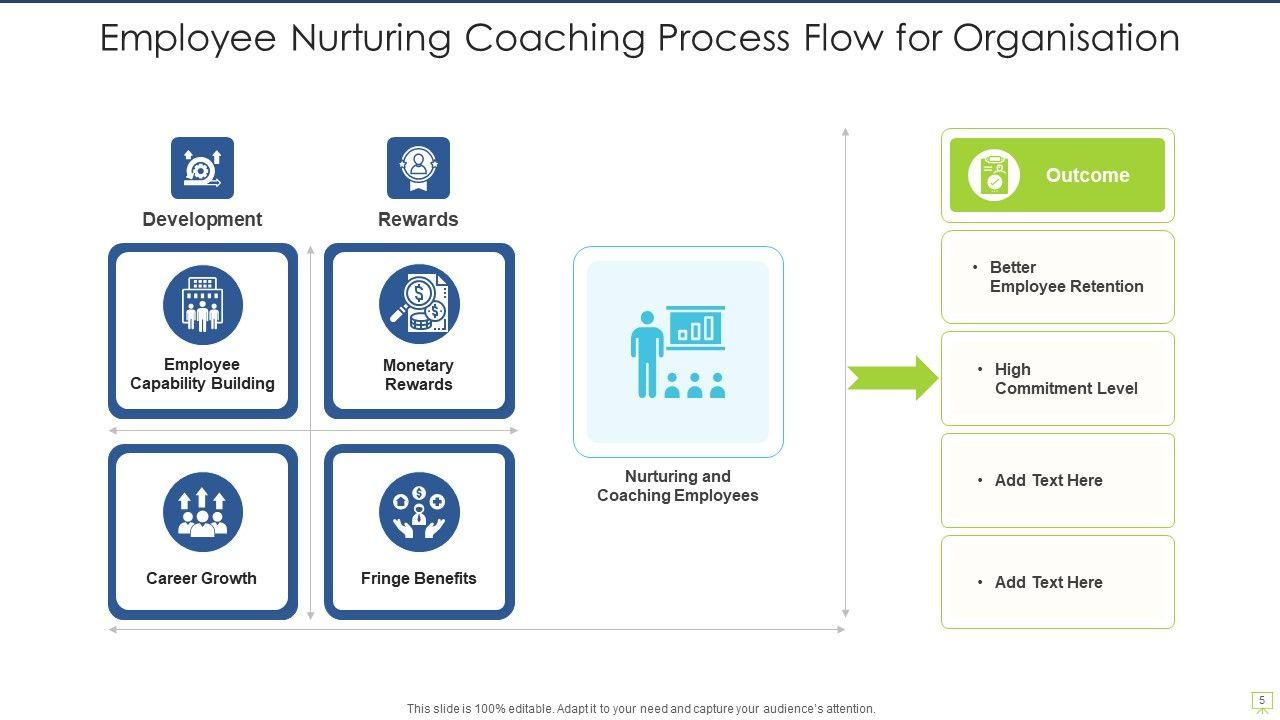 Employee Nurturing Coaching Process Flow for Organisation

Development

Rewards

Employee Capability Building

Monetary Rewards

Career Growth

Fringe Benefits

Nurturing and Coaching Employees

Outcome

• Better Employee Retention

• High Commitment Level

• Add Text Here

• Add Text Here

This slide is 100% editable. Adapt it to your need and capture your audience's attention.

5